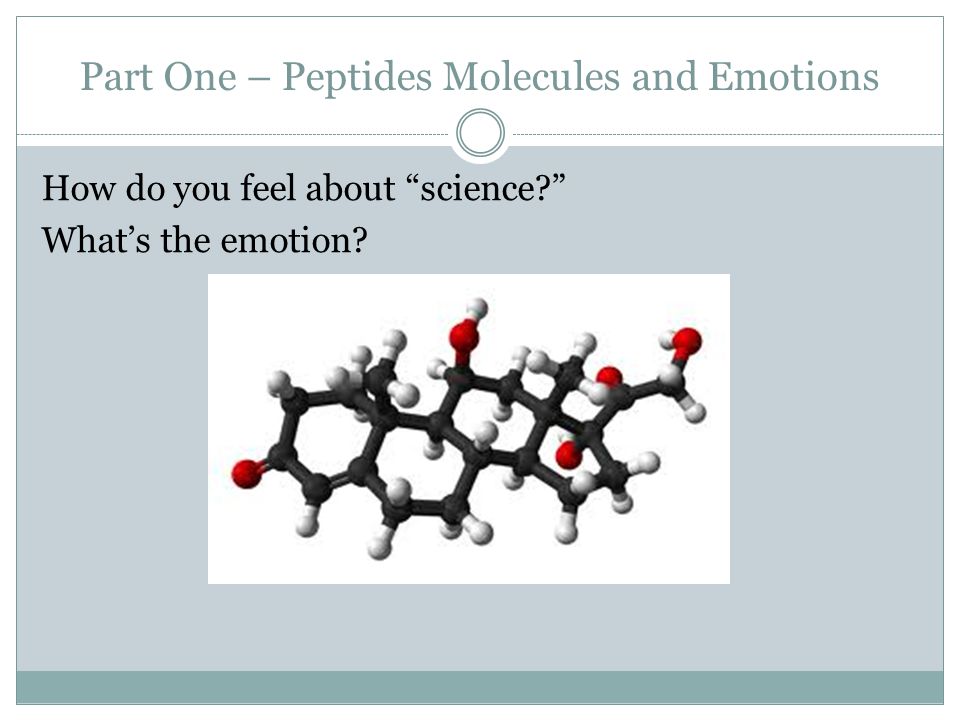 Part One – Peptides Molecules and Emotions

How do you feel about “science?”

What’s the emotion?